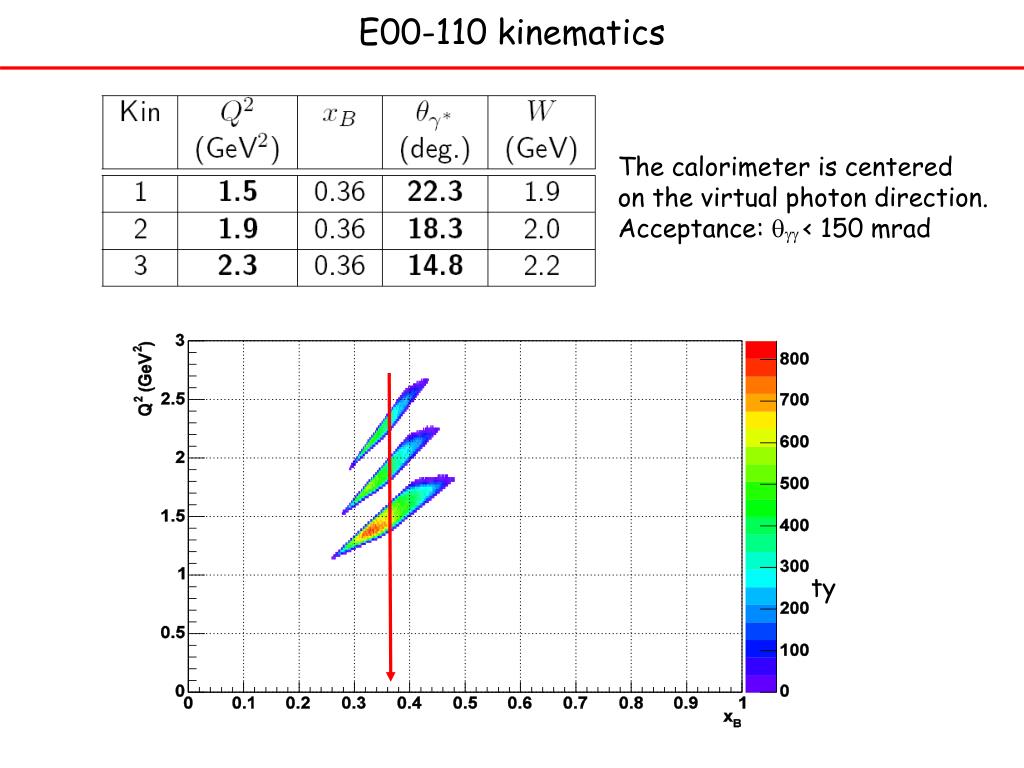 E00-110 kinematics

| Kin | $Q^2$ (GeV$^2$) | $x_B$ | $\theta_{\gamma^*}$ (deg.) | $W$ (GeV) |
|---|---|---|---|---|
| 1 | **1.5** | 0.36 | **22.3** | 1.9 |
| 2 | **1.9** | 0.36 | **18.3** | 2.0 |
| 3 | **2.3** | 0.36 | **14.8** | 2.2 |

The calorimeter is centered on the virtual photon direction. Acceptance: $\theta_{\gamma\gamma}$< 150 mrad

$Q^2$ (GeV$^2$)
3
2.5
2
1.5
1
0.5
0
0 0.1 0.2 0.3 0.4 0.5 0.6 0.7 0.8 0.9 1
$x_B$

800
700
600
500
400
300
200
100
0
ty